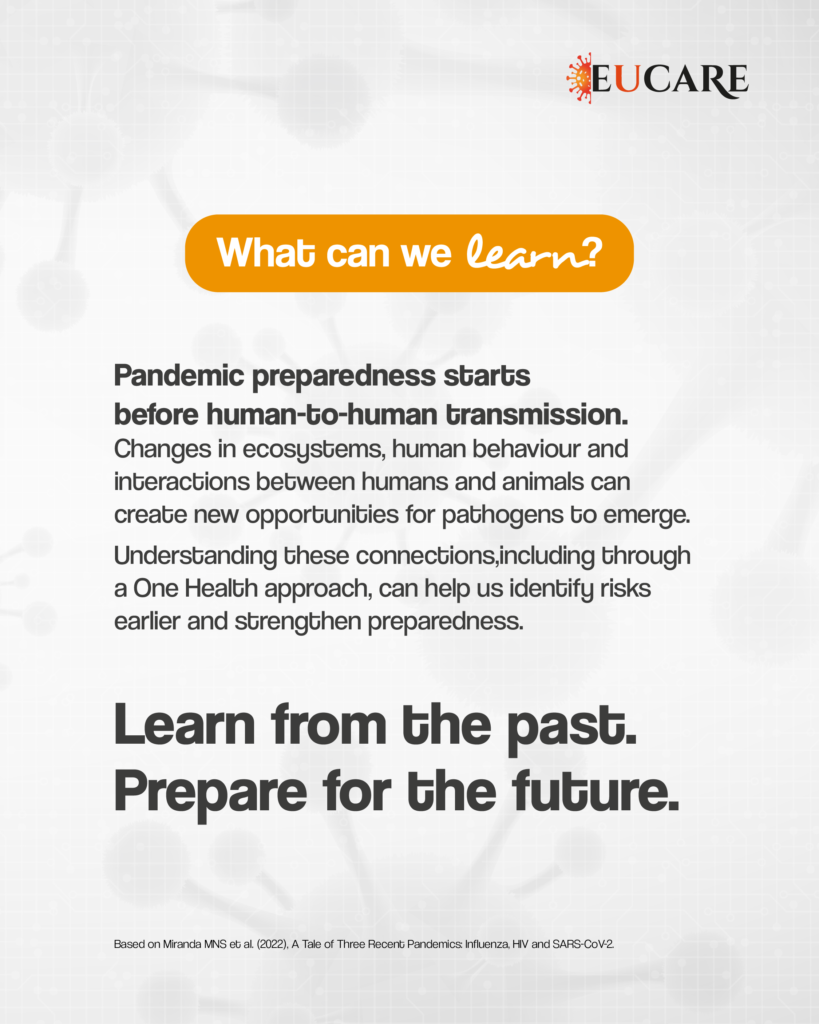 EUCARE

What can we learn?

Pandemic preparedness starts before human-to-human transmission.

Changes in ecosystems, human behaviour and interactions between humans and animals can create new opportunities for pathogens to emerge.

Understanding these connections,including through a One Health approach, can help us identify risks earlier and strengthen preparedness.

Learn from the past.
Prepare for the future.

Based on Miranda MNS et al. (2022). A Tale of Three Recent Pandemics: Influenza, HIV and SARS-CoV-2.